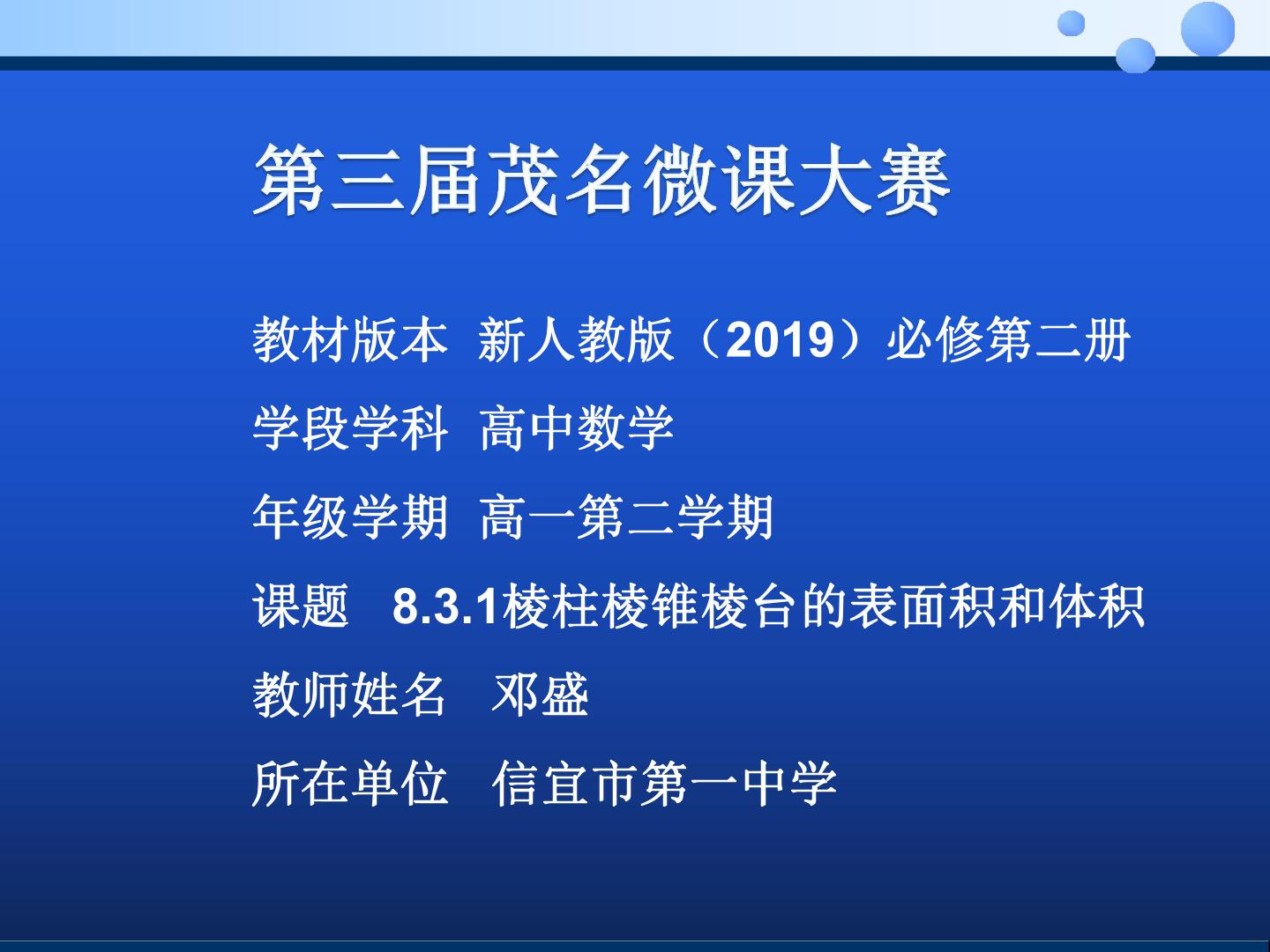 第三届茂名微课大赛

教材版本 新人教版（2019）必修第二册

学段学科 高中数学

年级学期 高一第二学期

课题 8.3.1棱柱棱锥棱台的表面积和体积

教师姓名 邓盛

所在单位 信宜市第一中学